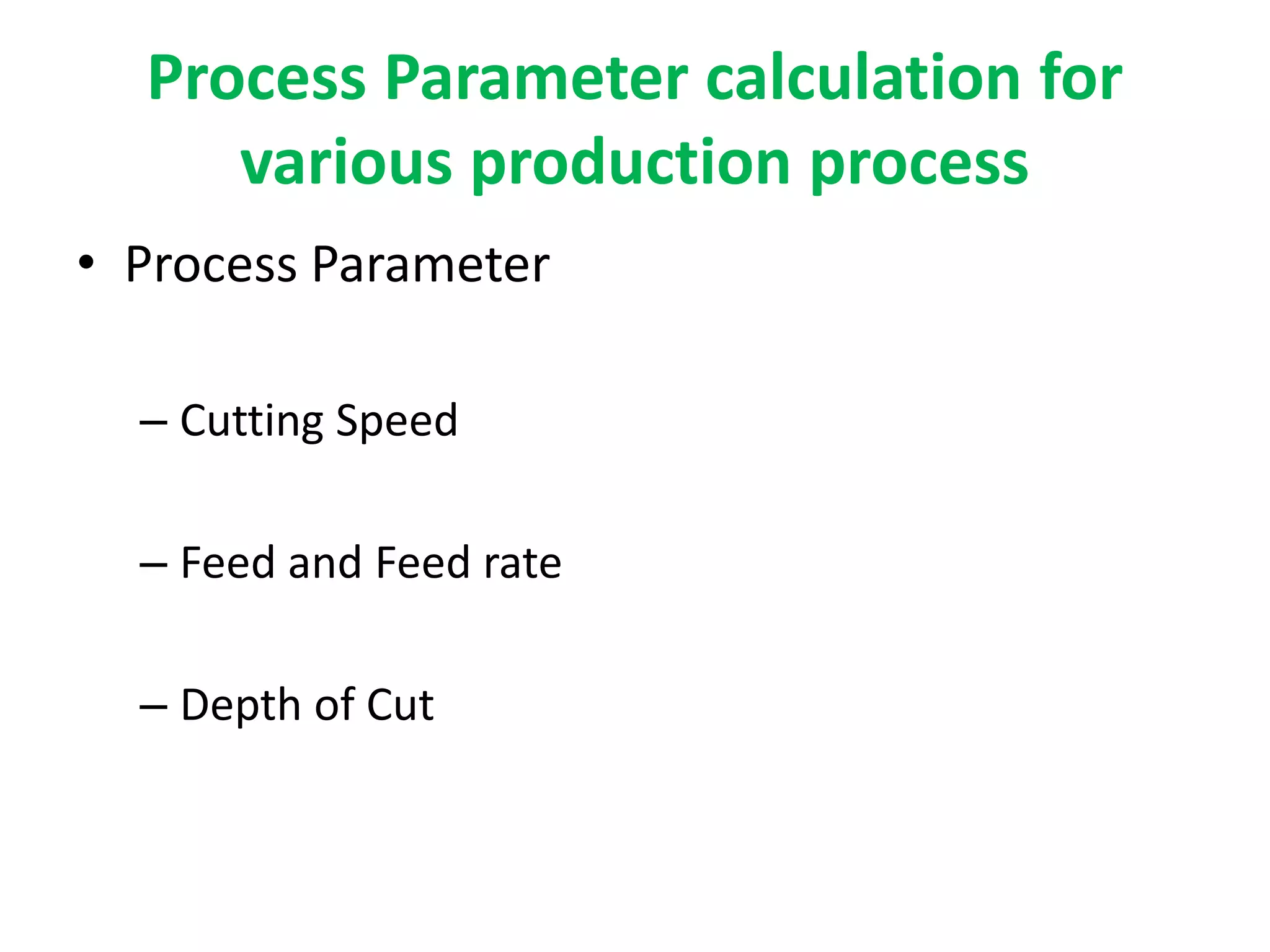 Process Parameter calculation for various production process

• Process Parameter

– Cutting Speed

– Feed and Feed rate

– Depth of Cut